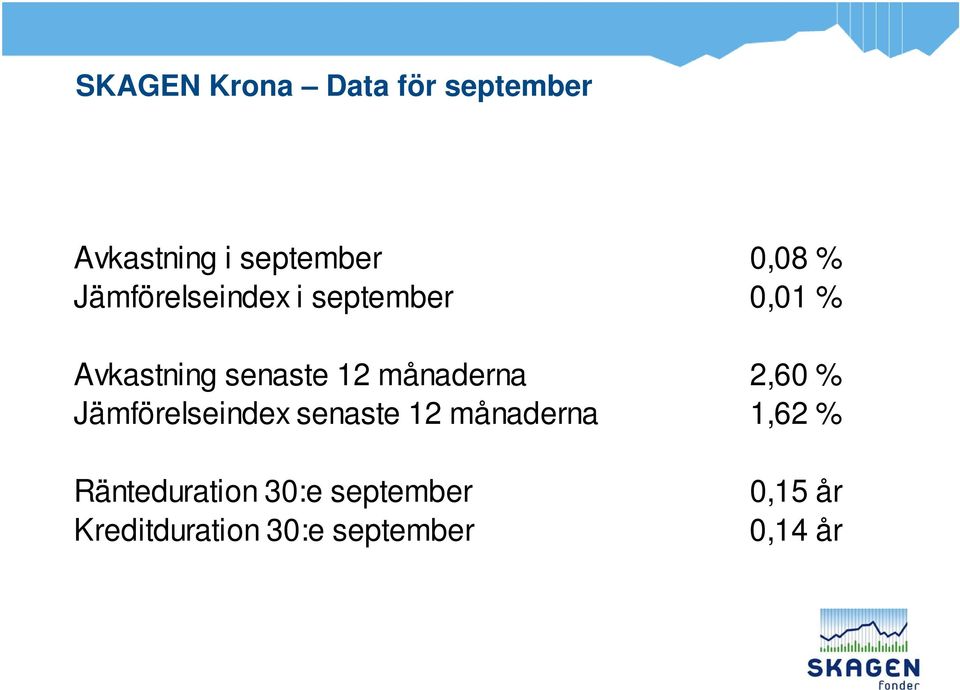 SKAGEN Krona – Data för september

Avkastning i september 0,08 %
Jämförelseindex i september 0,01 %

Avkastning senaste 12 månaderna 2,60 %
Jämförelseindex senaste 12 månaderna 1,62 %

Ränteduration 30:e september 0,15 år
Kreditduration 30:e september 0,14 år

SKAGEN
fonder